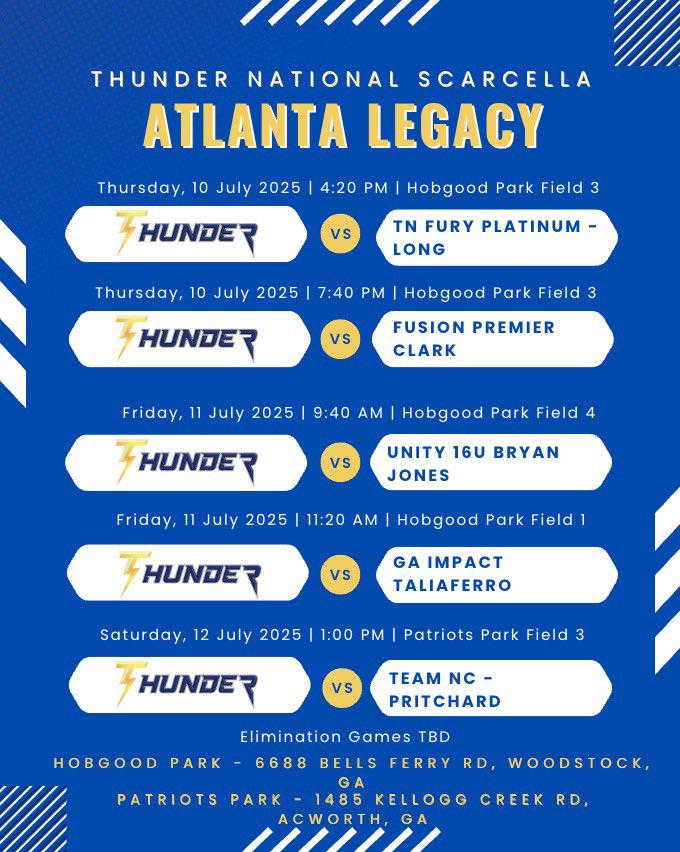 THUNDER NATIONAL SCARCELLA
ATLANTA LEGACY

Thursday, 10 July 2025 | 4:20 PM | Hobgood Park Field 3

THUNDER VS TN FURY PLATINUM - LONG

Thursday, 10 July 2025 | 7:40 PM | Hobgood Park Field 3

THUNDER VS FUSION PREMIER CLARK

Friday, 11 July 2025 | 9:40 AM | Hobgood Park Field 4

THUNDER VS UNITY 16U BRYAN JONES

Friday, 11 July 2025 | 11:20 AM | Hobgood Park Field 1

THUNDER VS GA IMPACT TALIAFERRO

Saturday, 12 July 2025 | 1:00 PM | Patriots Park Field 3

THUNDER VS TEAM NC - PRITCHARD

Elimination Games TBD

HOBGOOD PARK - 6688 BELLS FERRY RD, WOODSTOCK, GA
PATRIOTS PARK - 1485 KELLOGG CREEK RD, ACWORTH, GA